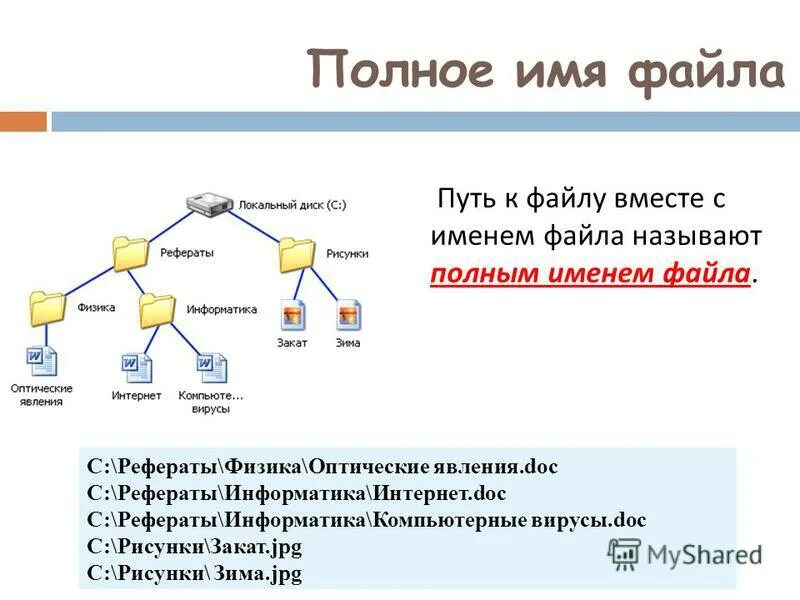 Полное имя файла

Локальный диск (C:)
Рефераты
Рисунки
Физика
Информатика
Закат
Зима
Оптические явления
Интернет
Компьюте... вирусы

Путь к файлу вместе с именем файла называют полным именем файла.

C:\Рефераты\Физика\Оптические явления.doc
C:\Рефераты\Информатика\Интернет.doc
C:\Рефераты\Информатика\Компьютерные вирусы.doc
C:\Рисунки\Закат.jpg
C:\Рисунки\ Зима.jpg

MyShared